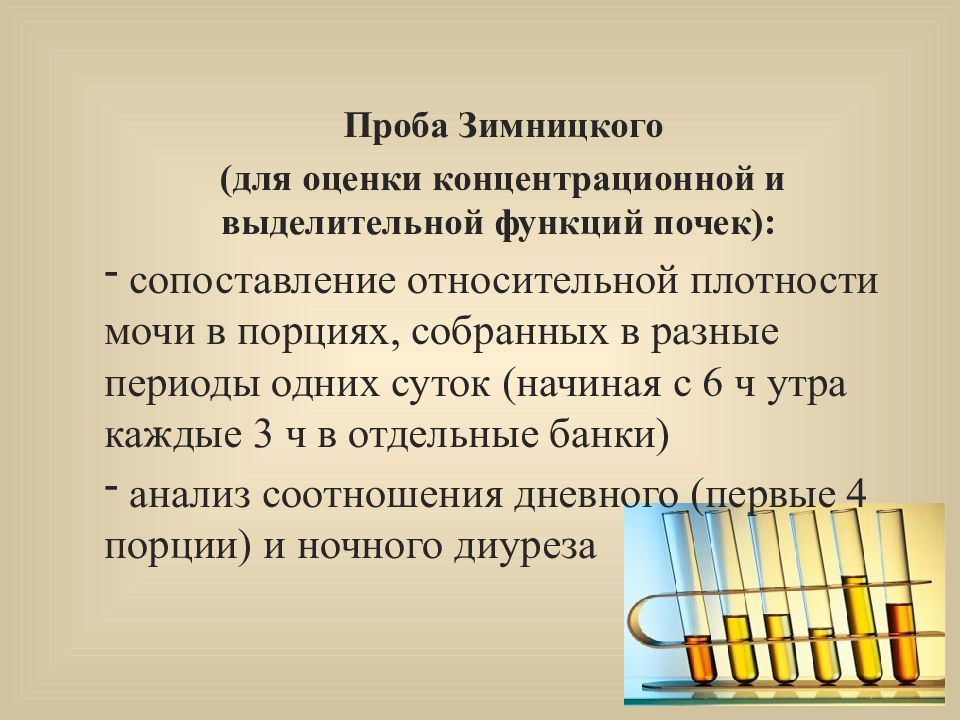 Проба Зимницкого

(для оценки концентрационной и выделительной функций почек):

- сопоставление относительной плотности мочи в порциях, собранных в разные периоды одних суток (начиная с 6 ч утра каждые 3 ч в отдельные банки)

- анализ соотношения дневного (первые 4 порции) и ночного диуреза